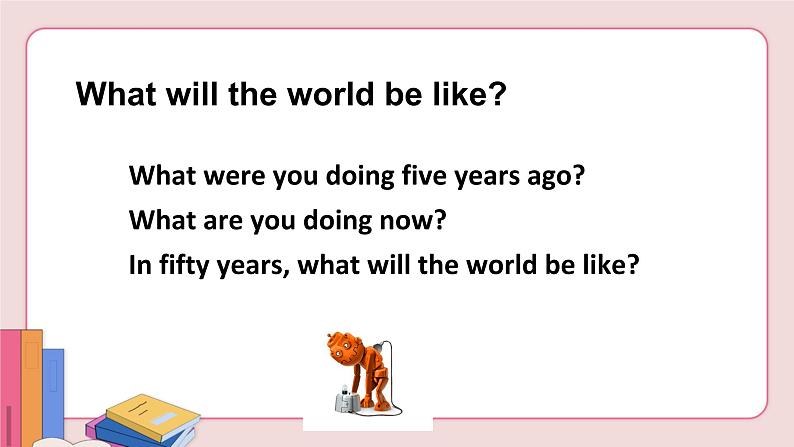 What will the world be like?

What were you doing five years ago?

What are you doing now?

In fifty years, what will the world be like?